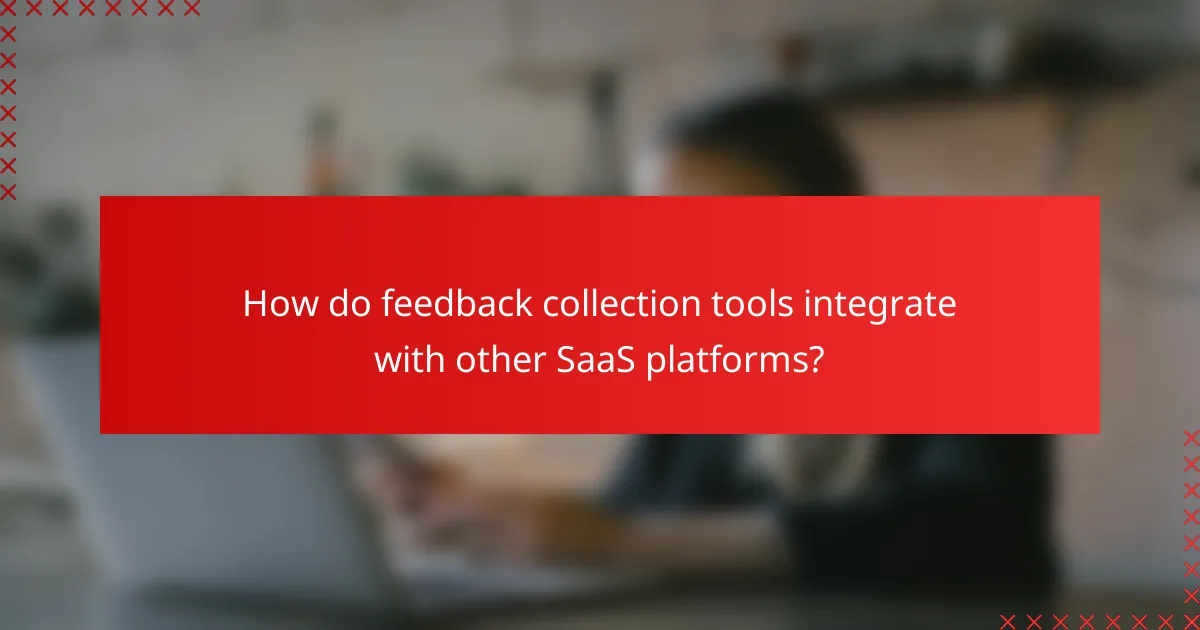 How do feedback collection tools integrate with other SaaS platforms?